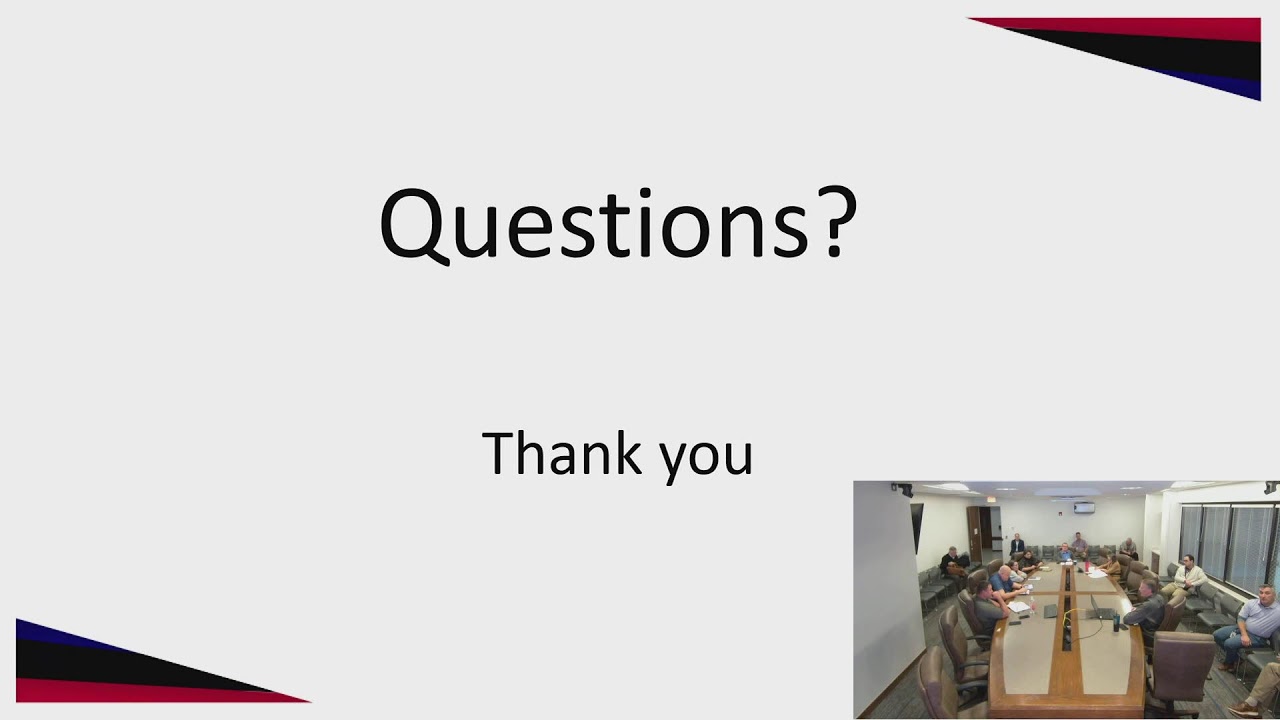 Questions?

Thank you